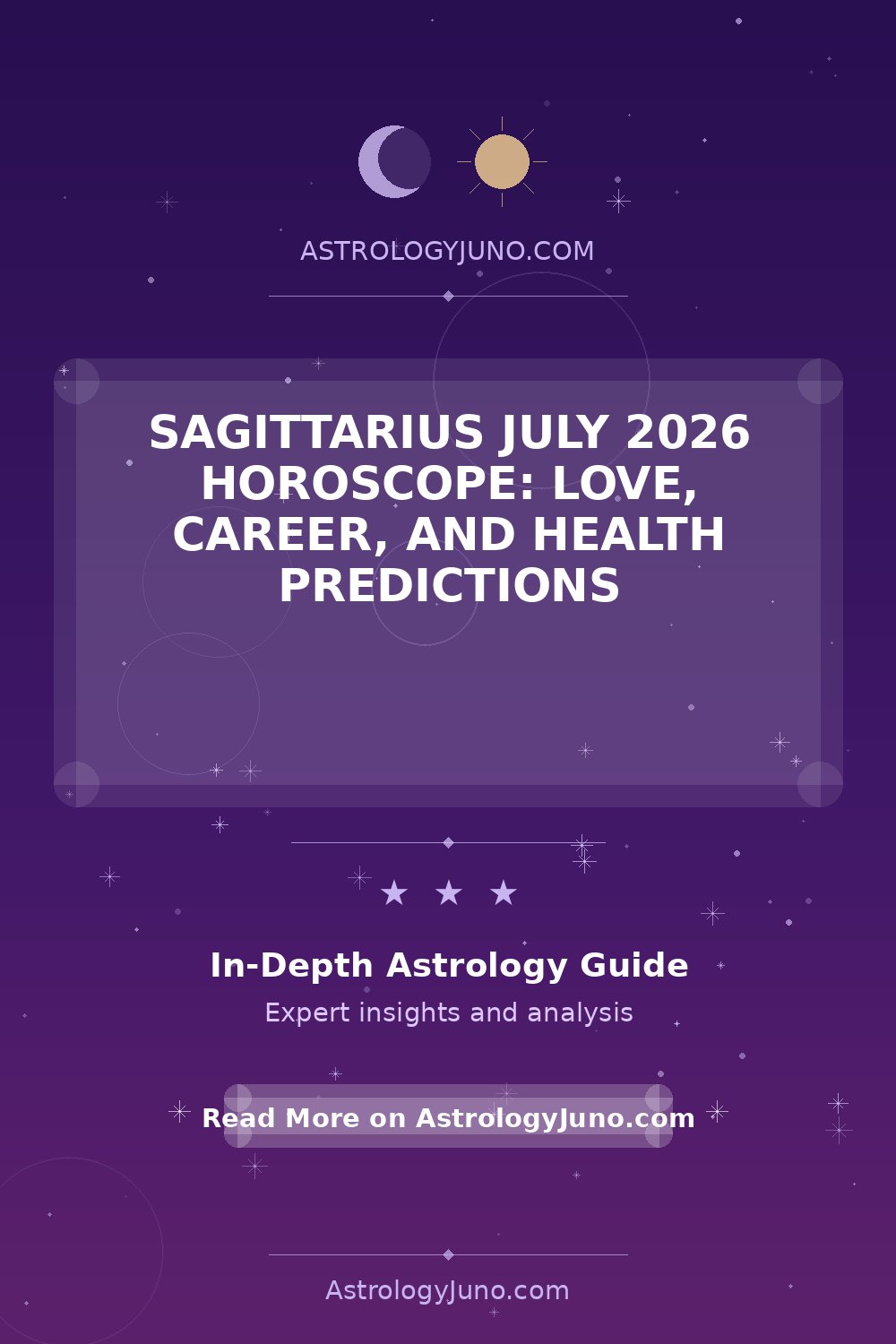 ASTROLOGYJUNO.COM

SAGITTARIUS JULY 2026 HOROSCOPE: LOVE, CAREER, AND HEALTH PREDICTIONS

★ ★ ★

In-Depth Astrology Guide

Expert insights and analysis

Read More on AstrologyJuno.com

AstrologyJuno.com